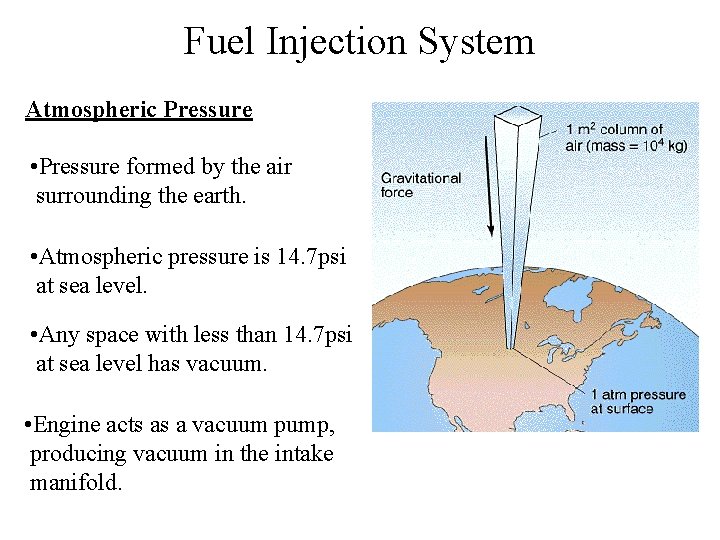 Fuel Injection System

Atmospheric Pressure

•Pressure formed by the air surrounding the earth.

•Atmospheric pressure is 14.7psi at sea level.

•Any space with less than 14.7psi at sea level has vacuum.

•Engine acts as a vacuum pump, producing vacuum in the intake manifold.

1 $m^2$ column of air (mass = $10^4$ kg)

Gravitational force

1 atm pressure at surface